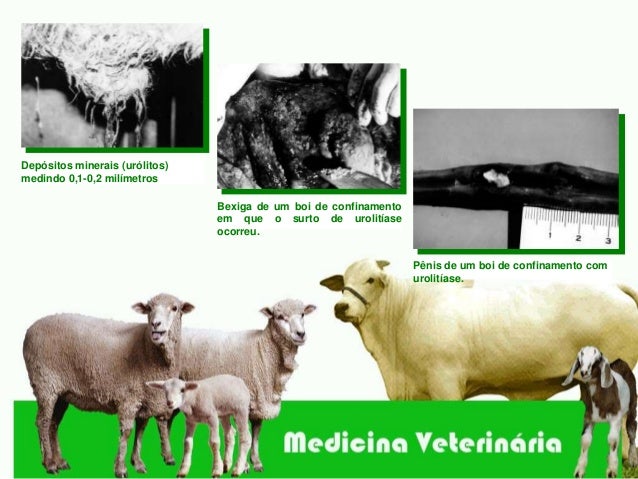 Depósitos minerais (urólitos) medindo 0,1-0,2 milímetros

Bexiga de um boi de confinamento em que o surto de urolitíase ocorreu.

1 2 3

Pênis de um boi de confinamento com urolitíase.

Medicina Veterinária